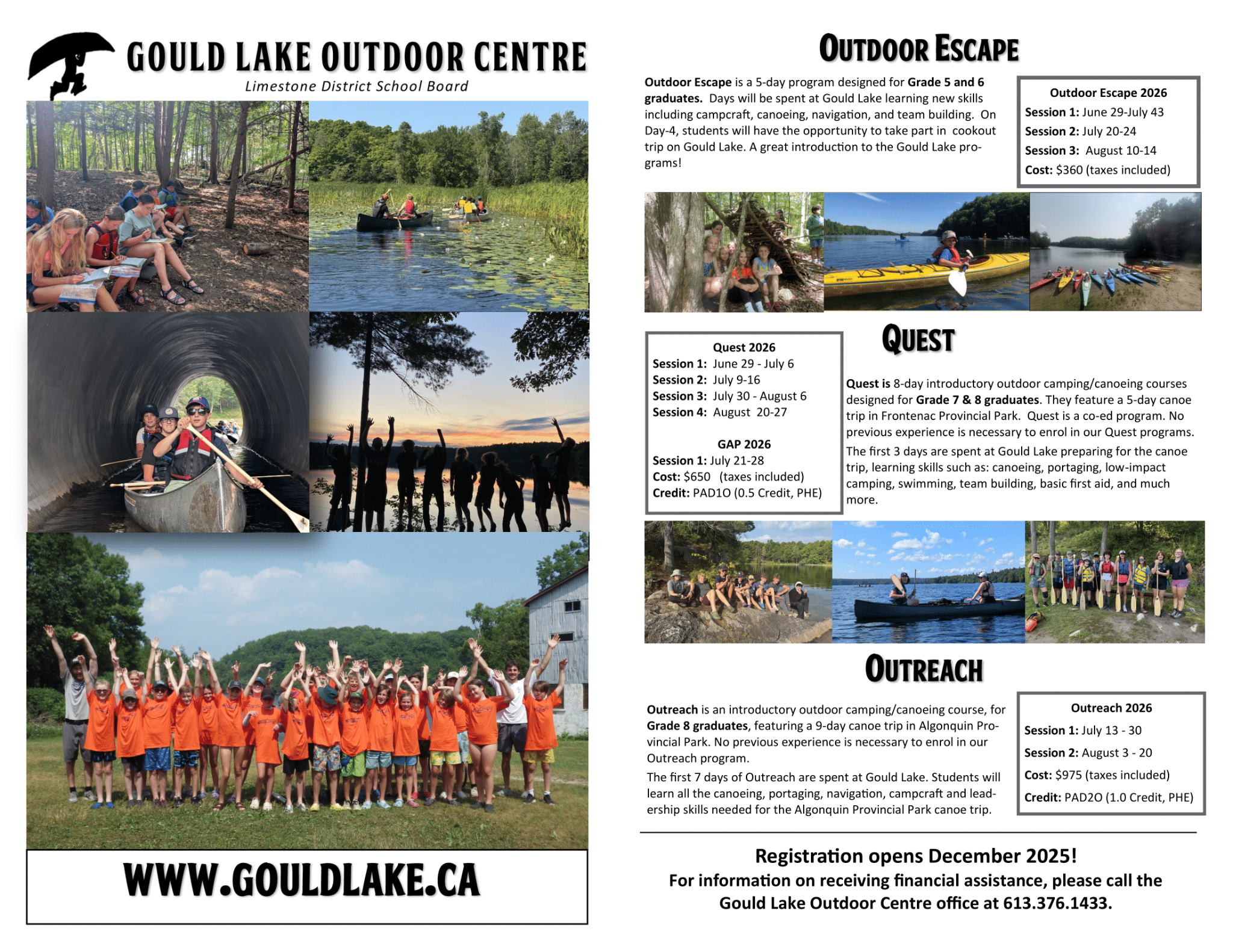 GOULD LAKE OUTDOOR CENTRE
Limestone District School Board

WWW.GOULDLAKE.CA

OUTDOOR ESCAPE

Outdoor Escape is a 5-day program designed for Grade 5 and 6 graduates. Days will be spent at Gould Lake learning new skills including campcraft, canoeing, navigation, and team building. On Day-4, students will have the opportunity to take part in cookout trip on Gould Lake. A great introduction to the Gould Lake programs!

Outdoor Escape 2026
Session 1: June 29-July 43
Session 2: July 20-24
Session 3: August 10-14
Cost: $360 (taxes included)

QUEST

Quest 2026
Session 1: June 29 - July 6
Session 2: July 9-16
Session 3: July 30 - August 6
Session 4: August 20-27

GAP 2026
Session 1: July 21-28
Cost: $650 (taxes included)
Credit: PAD1O (0.5 Credit, PHE)

Quest is 8-day introductory outdoor camping/canoeing courses designed for Grade 7 & 8 graduates. They feature a 5-day canoe trip in Frontenac Provincial Park. Quest is a co-ed program. No previous experience is necessary to enrol in our Quest programs.

The first 3 days are spent at Gould Lake preparing for the canoe trip, learning skills such as: canoeing, portaging, low-impact camping, swimming, team building, basic first aid, and much more.

OUTREACH

Outreach is an introductory outdoor camping/canoeing course, for Grade 8 graduates, featuring a 9-day canoe trip in Algonquin Provincial Park. No previous experience is necessary to enrol in our Outreach program.

The first 7 days of Outreach are spent at Gould Lake. Students will learn all the canoeing, portaging, navigation, campcraft and leadership skills needed for the Algonquin Provincial Park canoe trip.

Outreach 2026
Session 1: July 13 - 30
Session 2: August 3 - 20
Cost: $975 (taxes included)
Credit: PAD2O (1.0 Credit, PHE)

Registration opens December 2025!
For information on receiving financial assistance, please call the Gould Lake Outdoor Centre office at 613.376.1433.